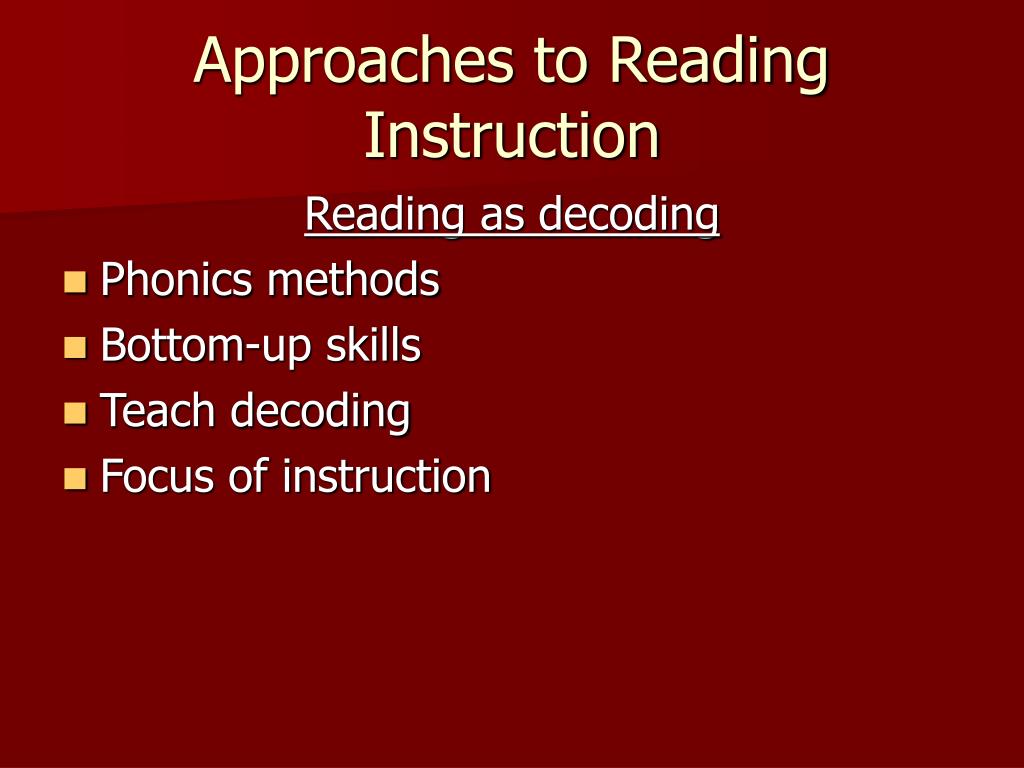 Approaches to Reading Instruction

Reading as decoding

Phonics methods
Bottom-up skills
Teach decoding
Focus of instruction